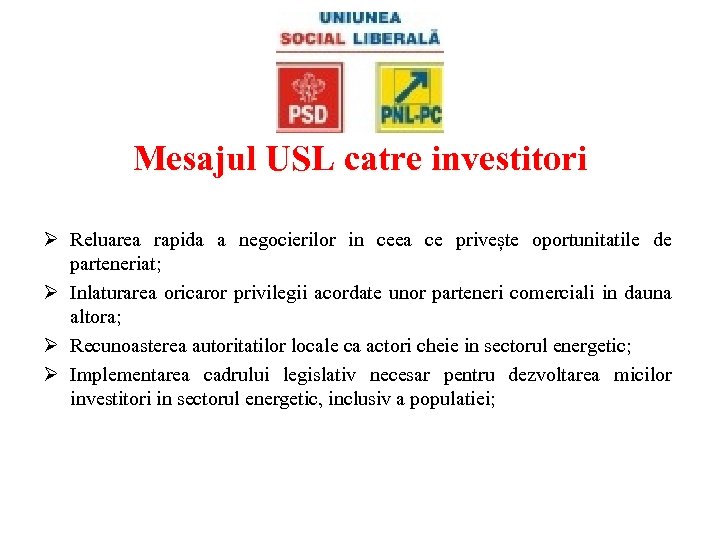 UNIUNEA
SOCIAL LIBERALĂ

PSD

PNL-PC

Mesajul USL catre investitori

➢ Reluarea rapida a negocierilor in ceea ce privește oportunitatile de parteneriat;
➢ Inlaturarea oricaror privilegii acordate unor parteneri comerciali in dauna altora;
➢ Recunoasterea autoritatilor locale ca actori cheie in sectorul energetic;
➢ Implementarea cadrului legislativ necesar pentru dezvoltarea micilor investitori in sectorul energetic, inclusiv a populatiei;